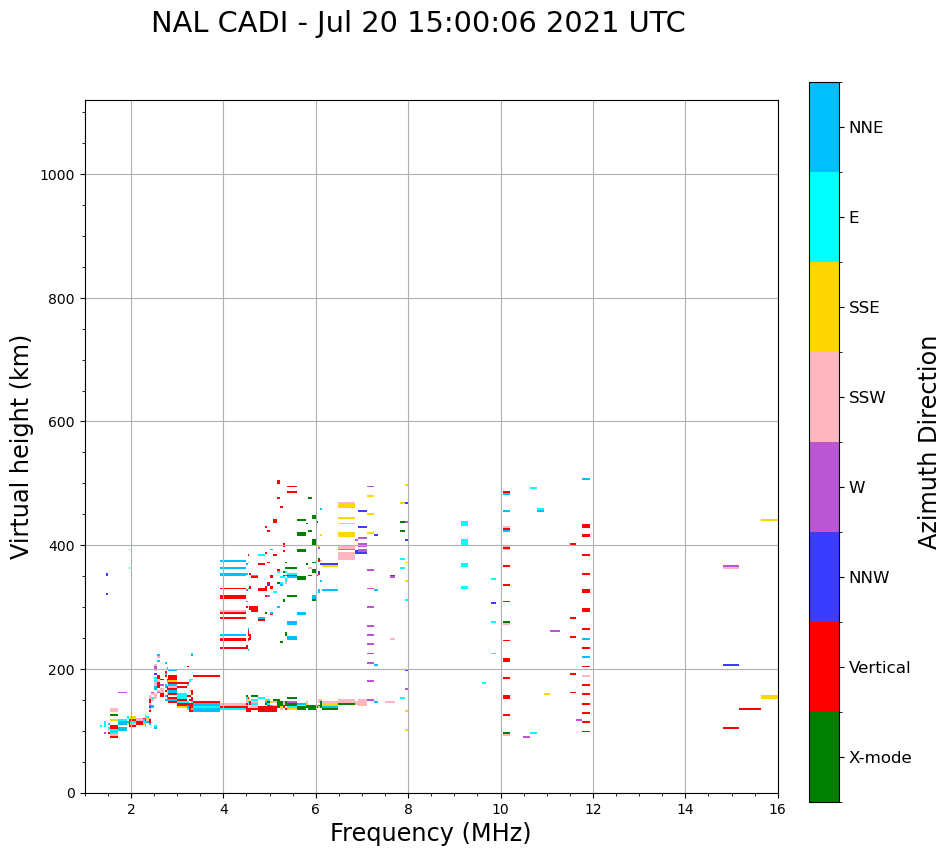 NAL CADI - Jul 20 15:00:06 2021 UTC

Virtual height (km)

1000
800
600
400
200
0

2
4
6
8
10
12
14
16

Frequency (MHz)

NNE
E
SSE
SSW
W
NNW
Vertical
X-mode

Azimuth Direction